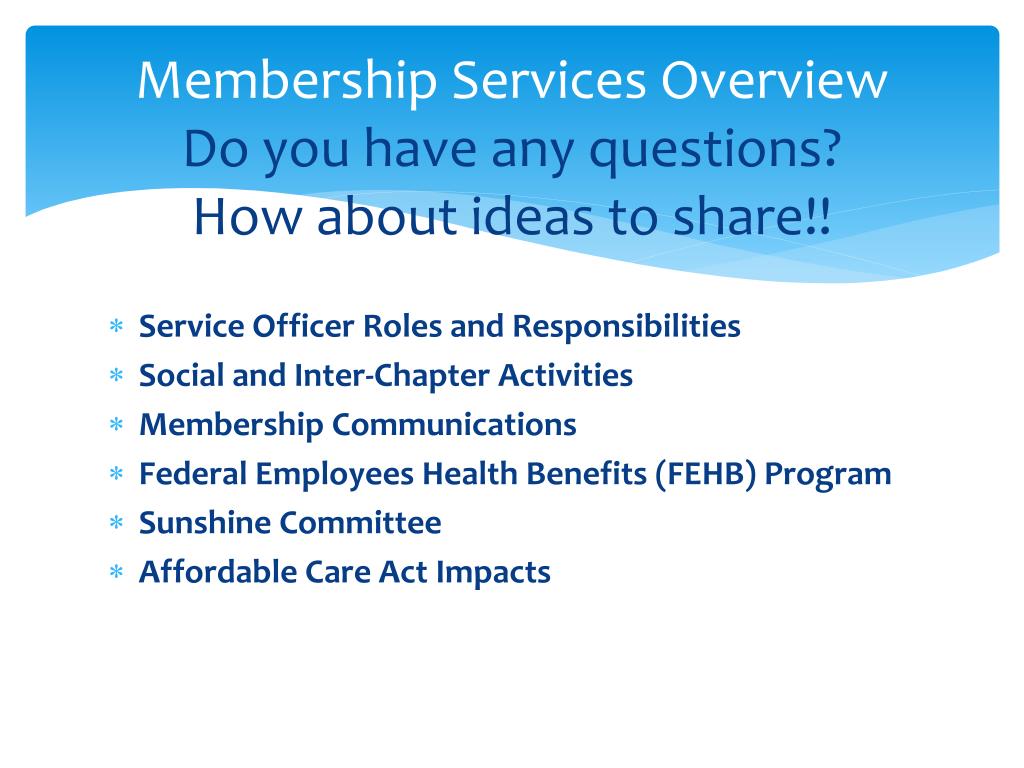 Membership Services Overview
Do you have any questions?
How about ideas to share!!

* Service Officer Roles and Responsibilities
* Social and Inter-Chapter Activities
* Membership Communications
* Federal Employees Health Benefits (FEHB) Program
* Sunshine Committee
* Affordable Care Act Impacts